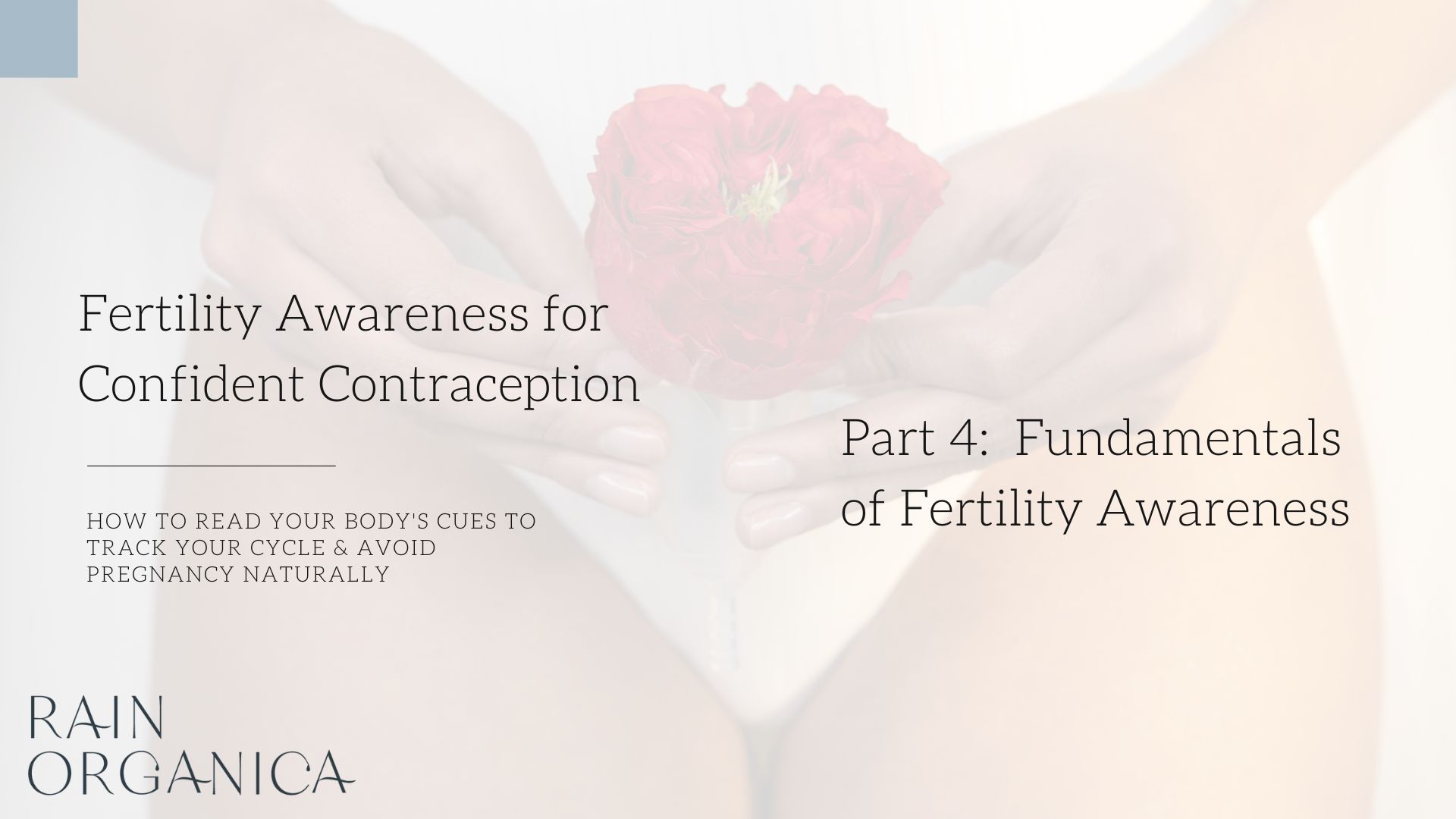 Fertility Awareness for Confident Contraception

HOW TO READ YOUR BODY'S CUES TO TRACK YOUR CYCLE & AVOID PREGNANCY NATURALLY

Part 4: Fundamentals of Fertility Awareness

RAIN ORGANICA